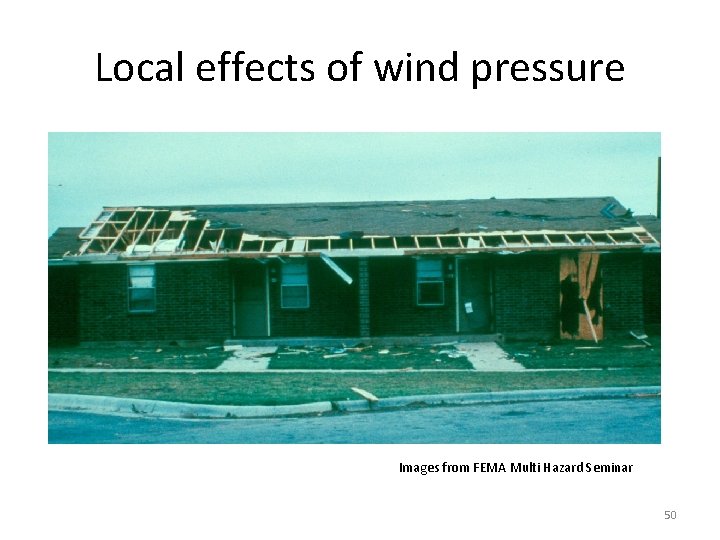 Local effects of wind pressure

Images from FEMA Multi Hazard Seminar

50